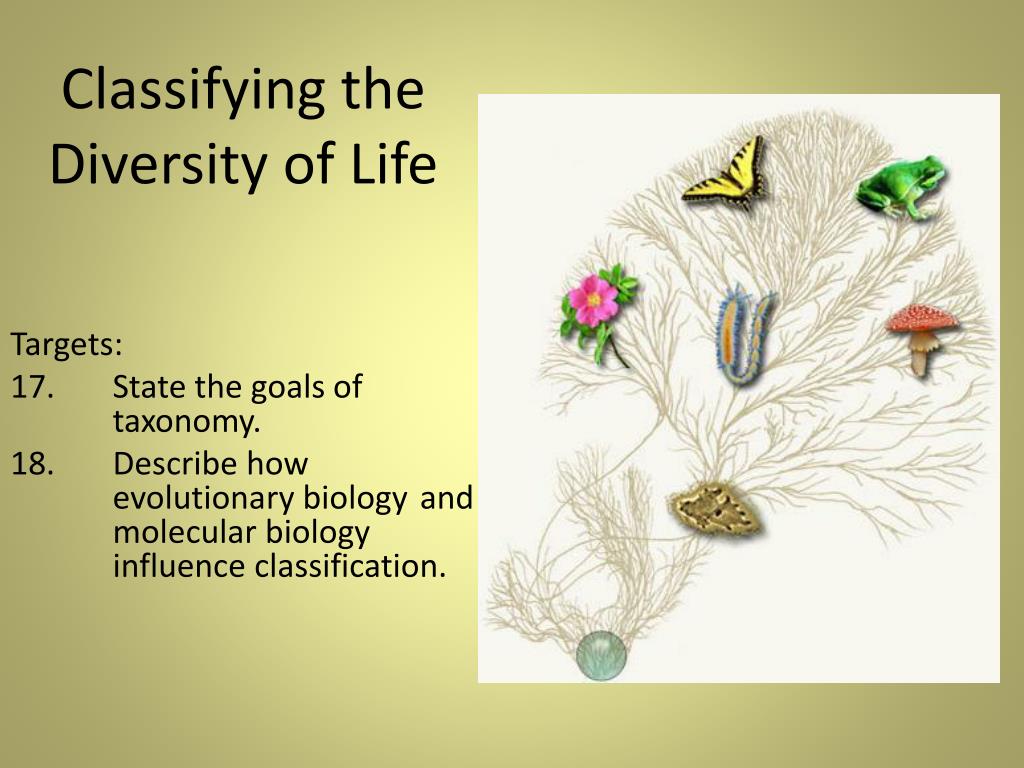 Classifying the Diversity of Life

Targets:

17. State the goals of taxonomy.

18. Describe how evolutionary biology and molecular biology influence classification.